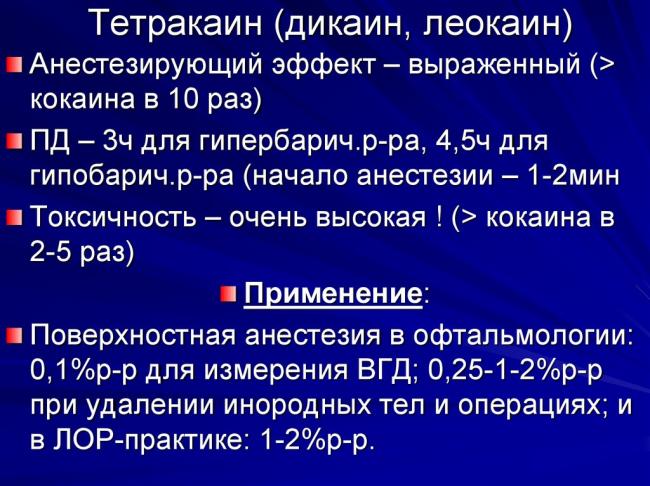 Тетракаин (дикаин, леокаин)

Анестезирующий эффект – выраженный (> кокаина в 10 раз)

ПД – 3ч для гипербарич.р-ра, 4,5ч для гипобарич.р-ра (начало анестезии – 1-2мин

Токсичность – очень высокая ! (> кокаина в 2-5 раз)

Применение:

Поверхностная анестезия в офтальмологии: 0,1%р-р для измерения ВГД; 0,25-1-2%р-р при удалении инородных тел и операциях; и в ЛОР-практике: 1-2%р-р.